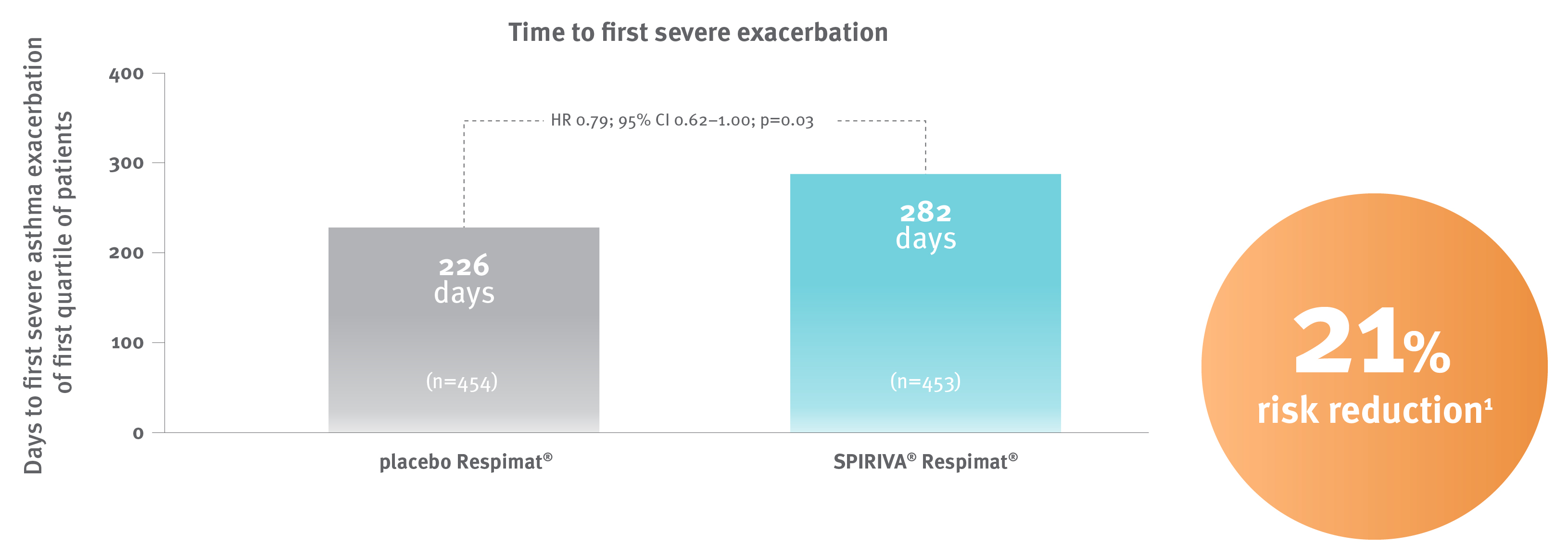 Time to first severe exacerbation

Days to first severe asthma exacerbation of first quartile of patients

400
300
200
100
0

HR 0.79; 95% CI 0.62–1.00; p=0.03

226 days

(n=454)

282 days

(n=453)

placebo Respimat®

SPIRIVA® Respimat®

21% risk reduction¹